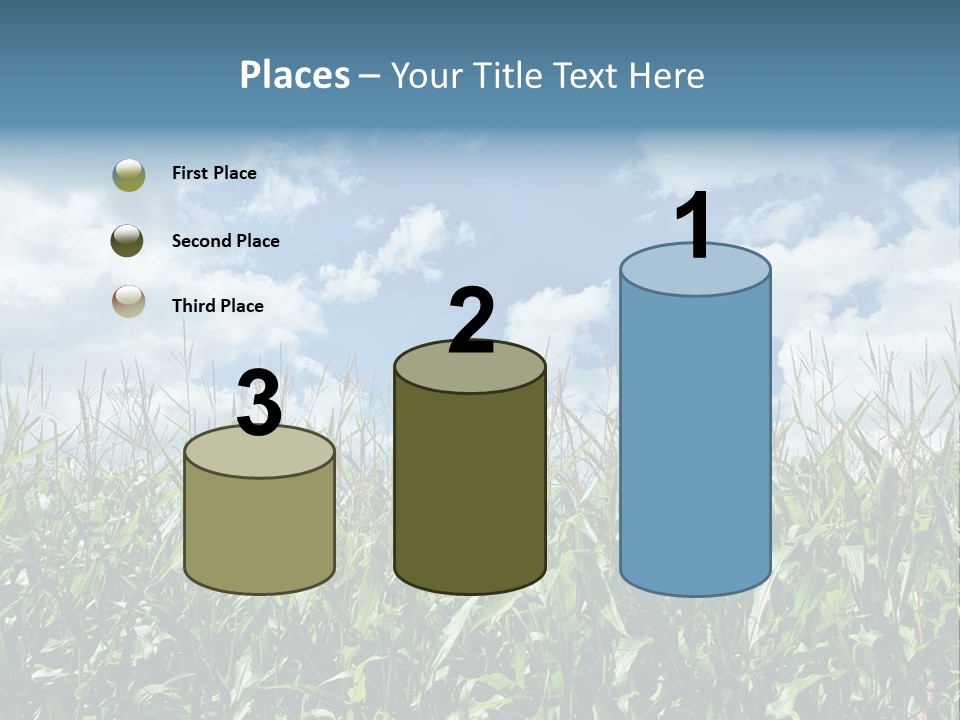 Places – Your Title Text Here

First Place

Second Place

Third Place

3

2

1